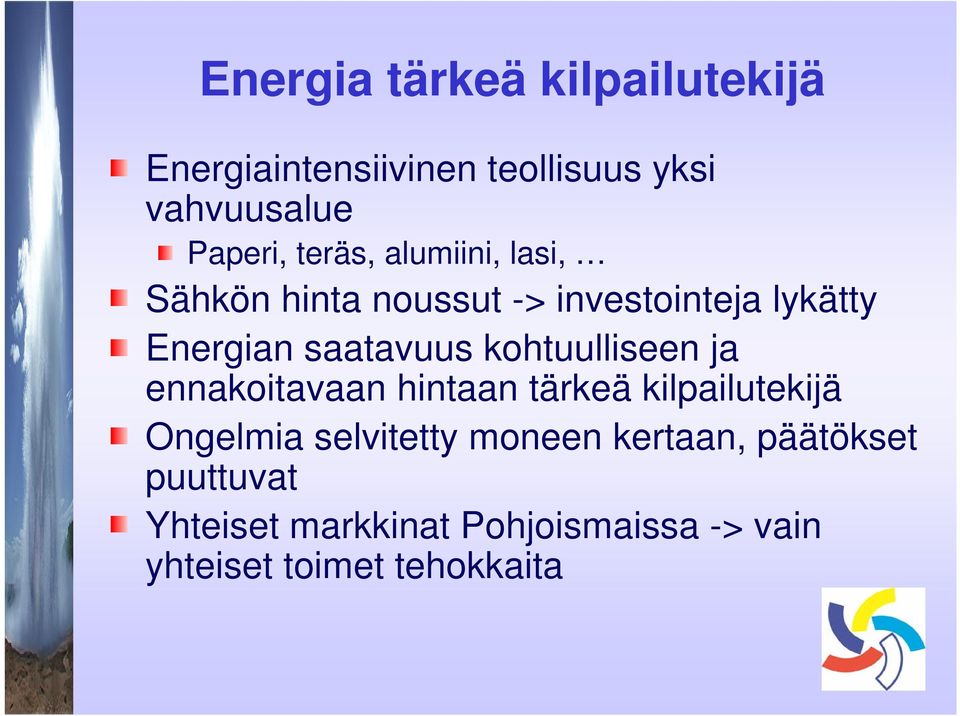 Energia tärkeä kilpailutekijä

Energiaintensiivinen teollisuus yksi vahvuusalue

Paperi, teräs, alumiini, lasi, …

Sähkön hinta noussut -> investointeja lykätty

Energian saatavuus kohtuulliseen ja ennakoitavaan hintaan tärkeä kilpailutekijä

Ongelmia selvitetty moneen kertaan, päätökset puuttuvat

Yhteiset markkinat Pohjoismaissa -> vain yhteiset toimet tehokkaita